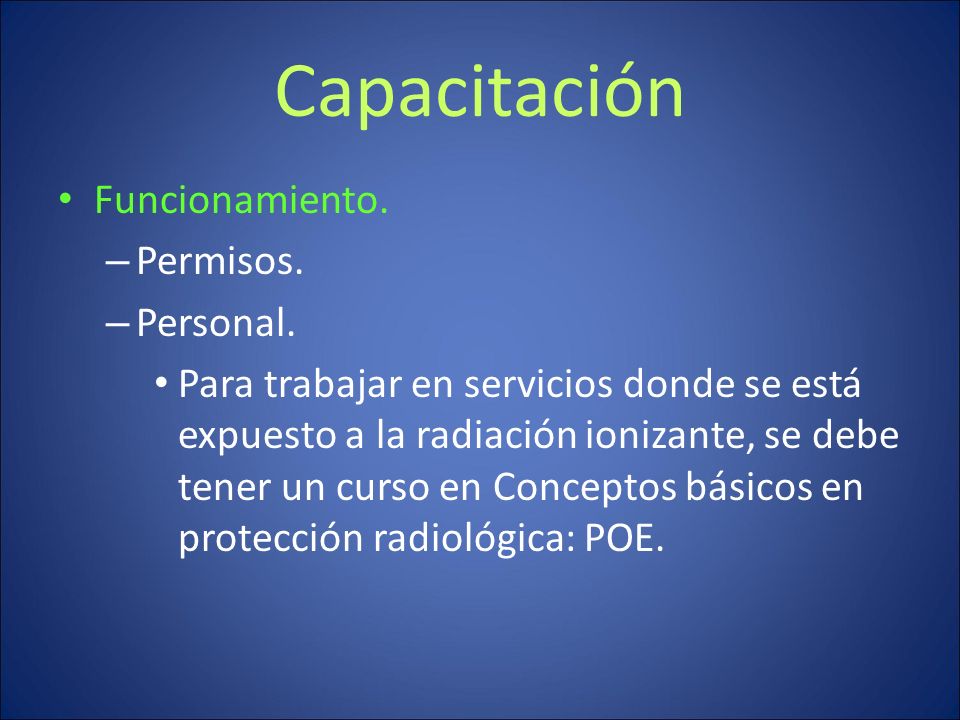 Capacitación

• Funcionamiento.
– Permisos.
– Personal.
• Para trabajar en servicios donde se está expuesto a la radiación ionizante, se debe tener un curso en Conceptos básicos en protección radiológica: POE.